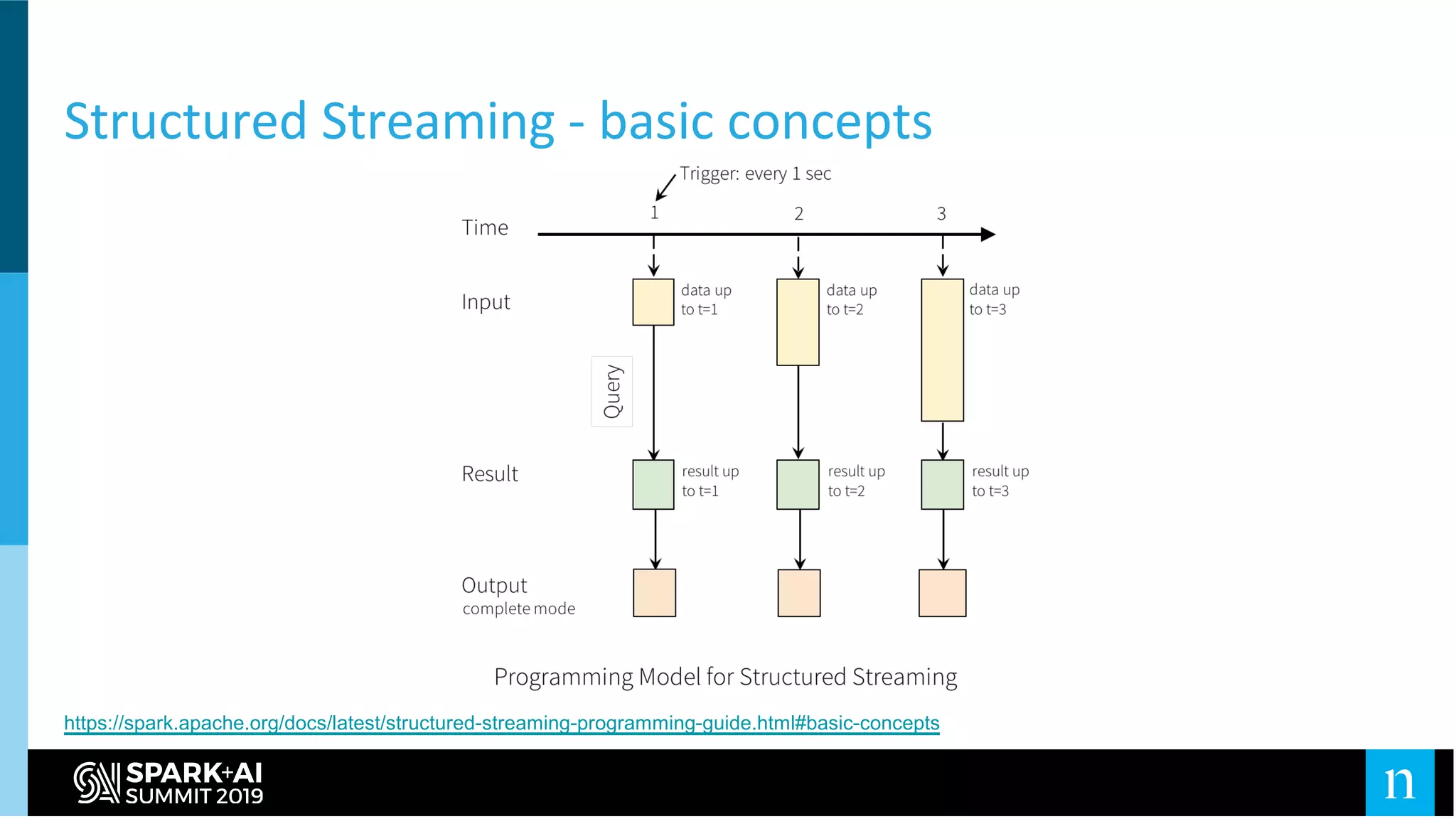 Structured Streaming - basic concepts

Trigger: every 1 sec

Time

1 2 3

Input

data up to t=1

data up to t=2

data up to t=3

Query

Result

result up to t=1

result up to t=2

result up to t=3

Output
complete mode

Programming Model for Structured Streaming

https://spark.apache.org/docs/latest/structured-streaming-programming-guide.html#basic-concepts

SPARK+AI SUMMIT 2019

n